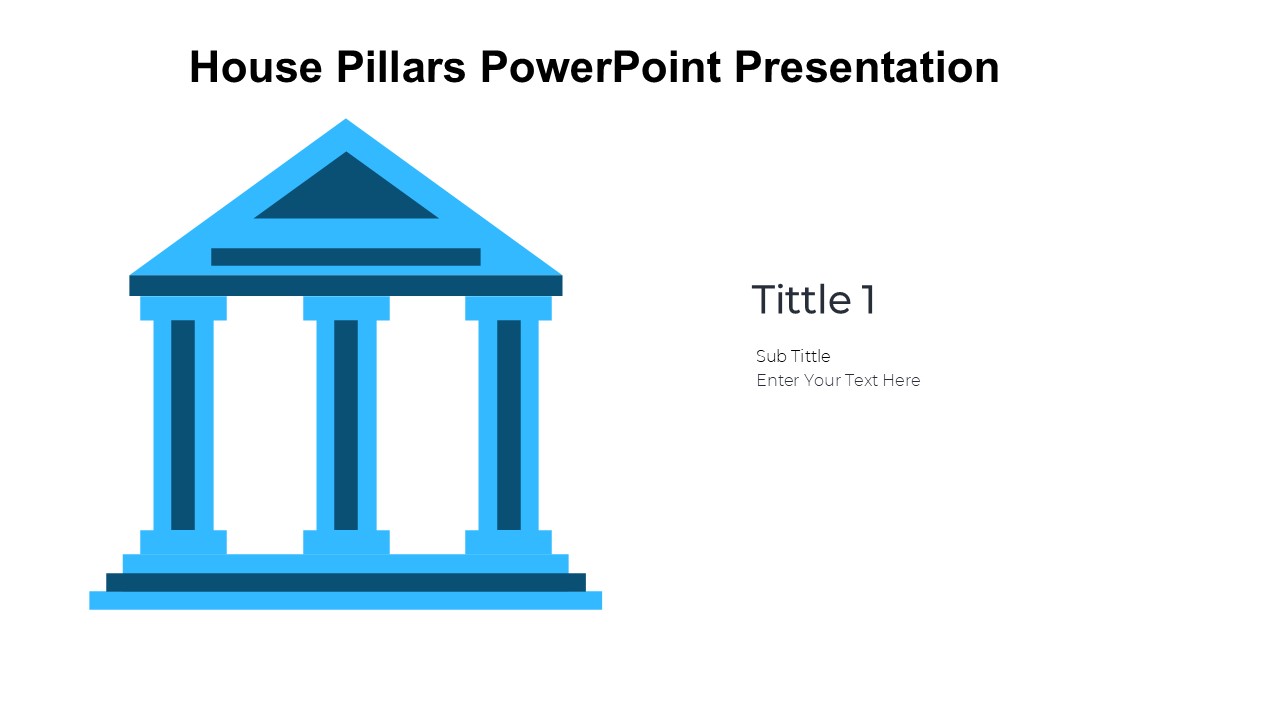 House Pillars PowerPoint Presentation

Tittle 1

Sub Tittle
Enter Your Text Here